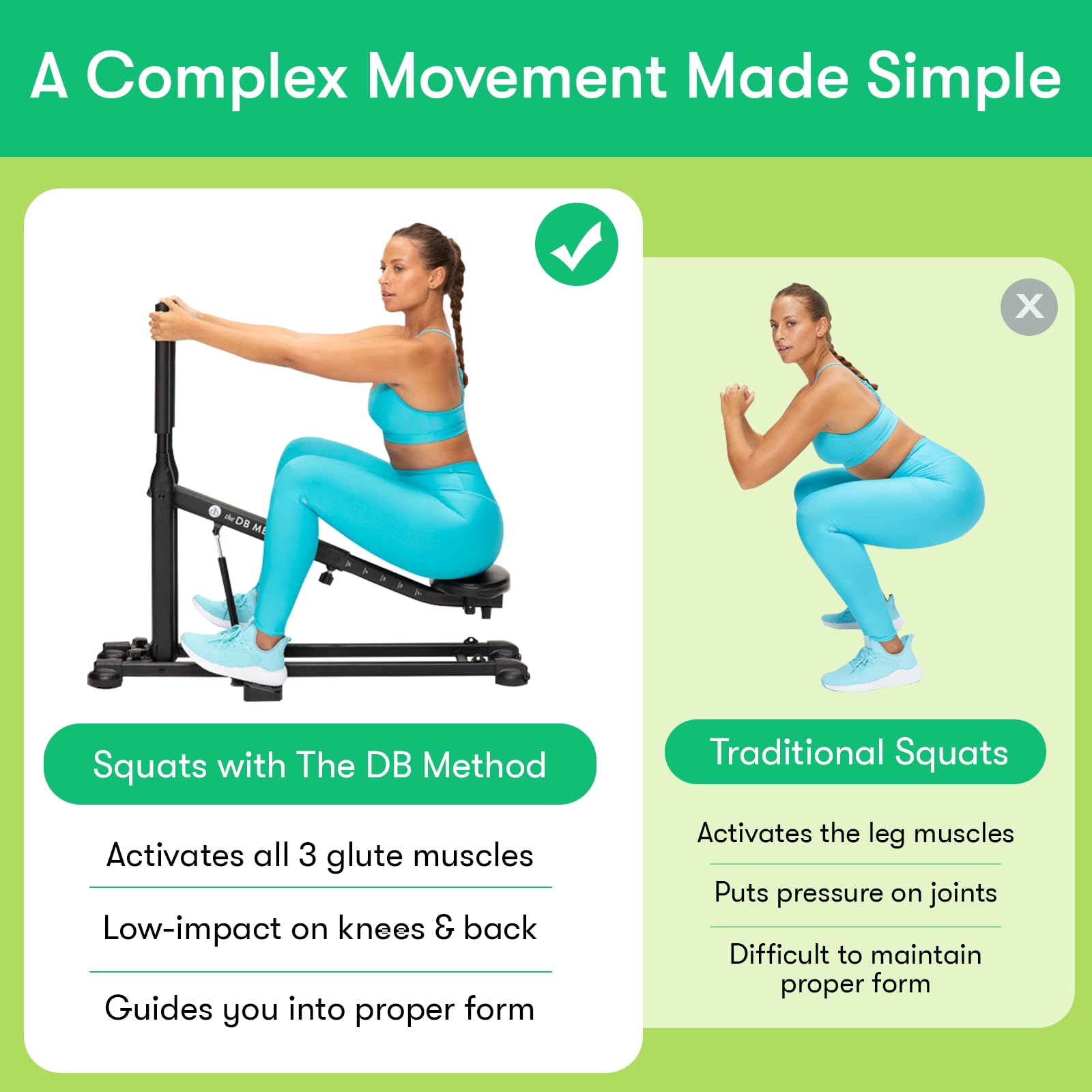 A Complex Movement Made Simple

the DB ME

Squats with The DB Method

Activates all 3 glute muscles

Low-impact on knees & back

Guides you into proper form

X

Traditional Squats

Activates the leg muscles

Puts pressure on joints

Difficult to maintain proper form